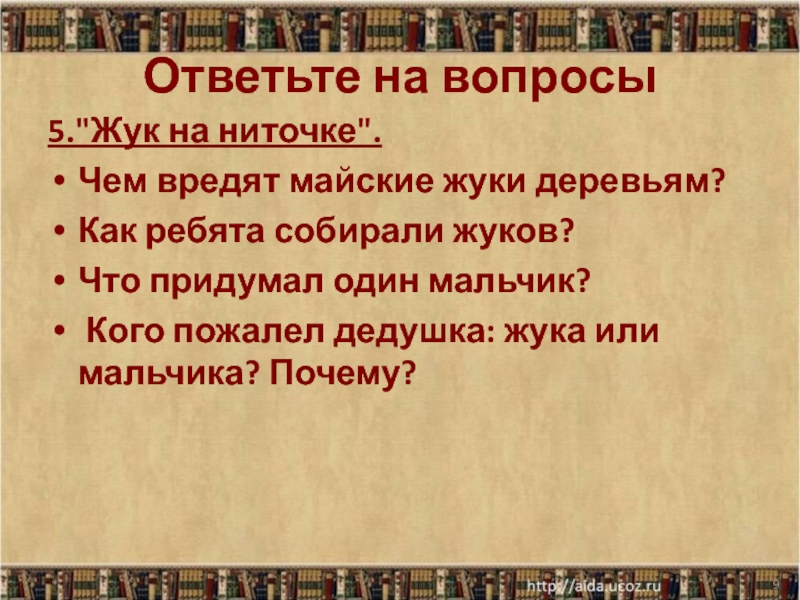 Ответьте на вопросы

5."Жук на ниточке".

• Чем вредят майские жуки деревьям?
• Как ребята собирали жуков?
• Что придумал один мальчик?
• Кого пожалел дедушка: жука или мальчика? Почему?

http://aida.ucoz.ru

9